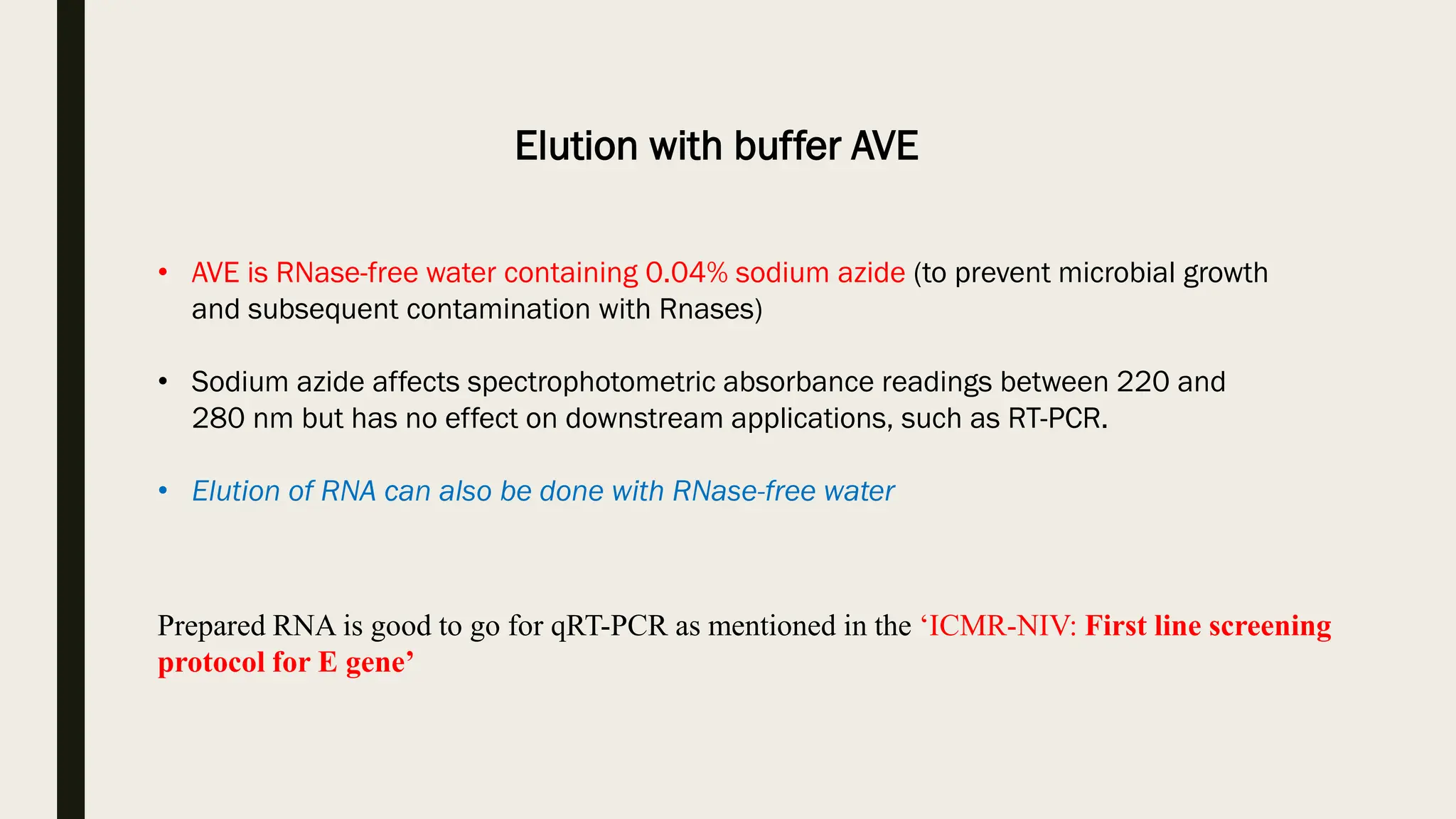 Elution with buffer AVE

• AVE is RNase-free water containing 0.04% sodium azide (to prevent microbial growth and subsequent contamination with Rnases)

• Sodium azide affects spectrophotometric absorbance readings between 220 and 280 nm but has no effect on downstream applications, such as RT-PCR.

• Elution of RNA can also be done with RNase-free water

Prepared RNA is good to go for qRT-PCR as mentioned in the ‘ICMR-NIV: First line screening protocol for E gene’